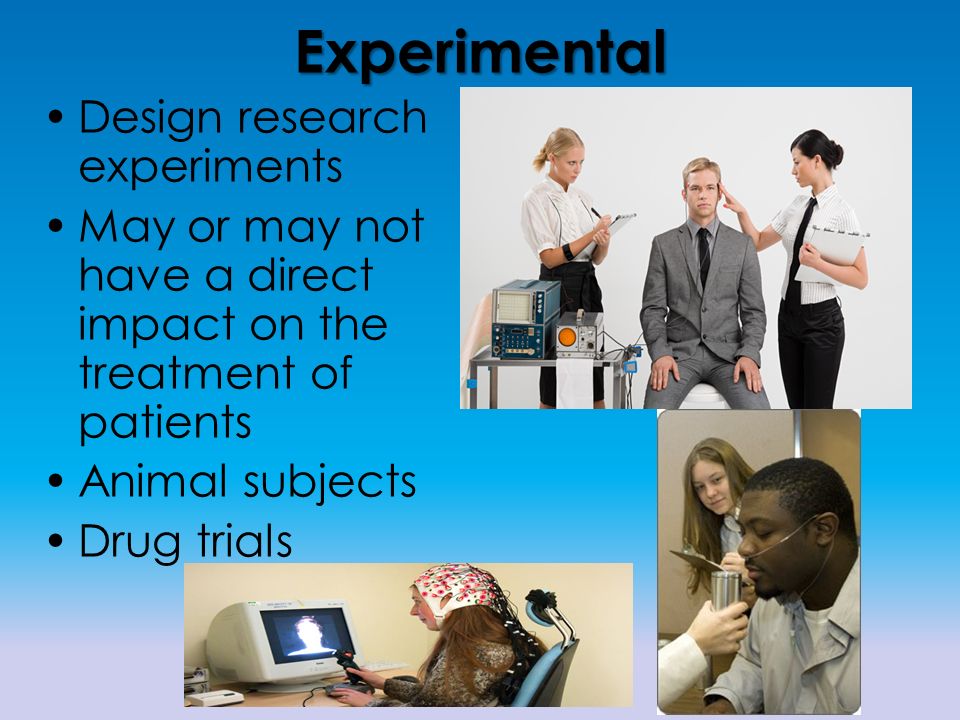 Experimental

• Design research experiments
• May or may not have a direct impact on the treatment of patients
• Animal subjects
• Drug trials